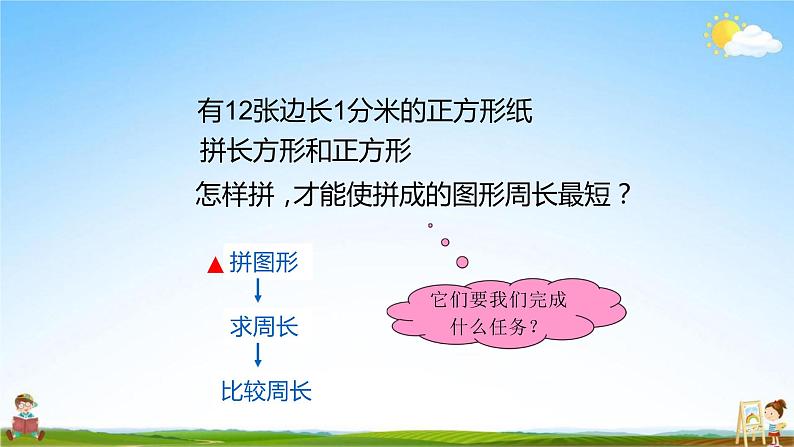 有12张边长1分米的正方形纸

拼长方形和正方形

怎样拼，才能使拼成的图形周长最短？

▲拼图形

求周长

比较周长

它们要我们完成什么任务？